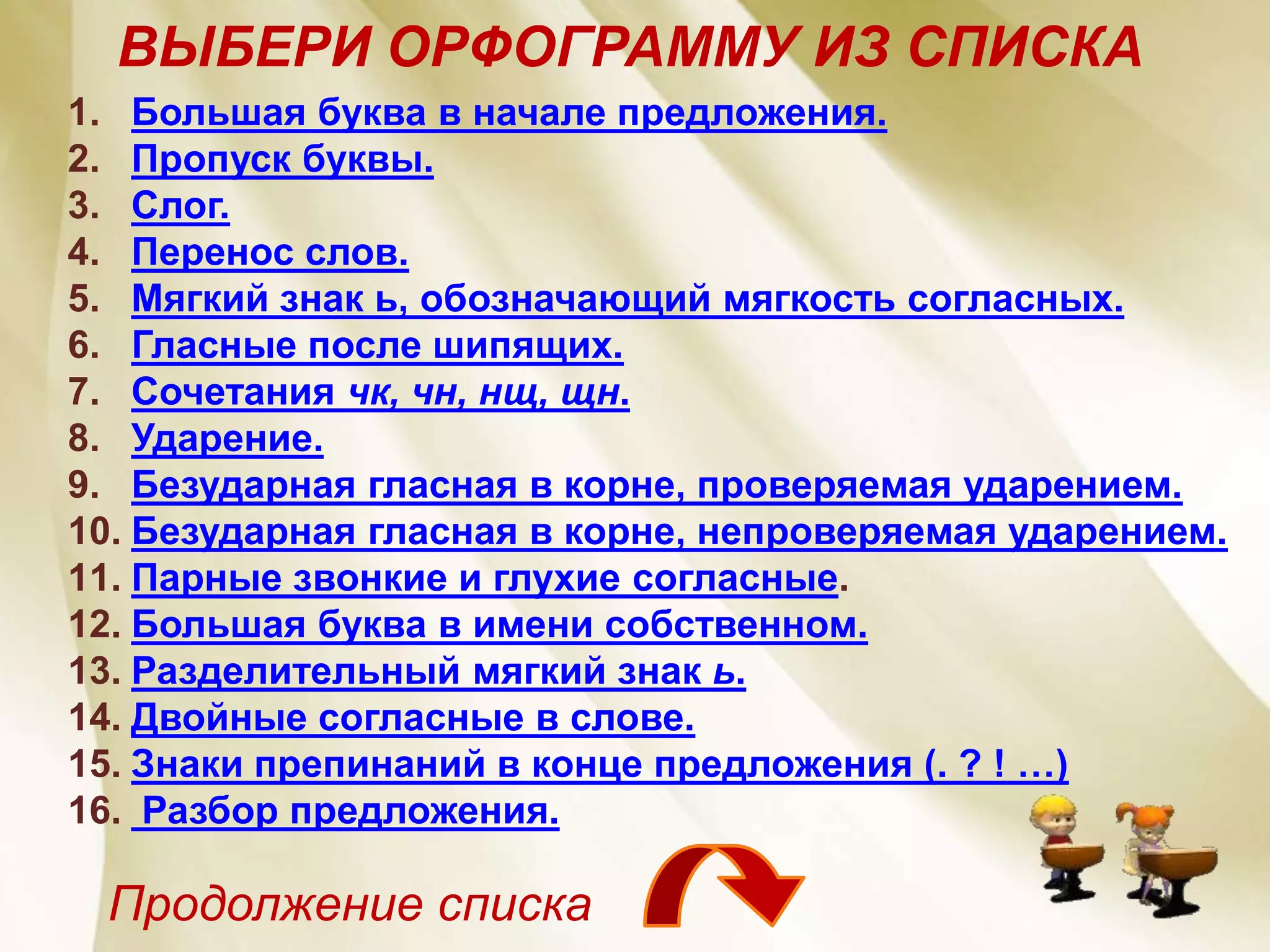 ВЫБЕРИ ОРФОГРАММУ ИЗ СПИСКА

1. Большая буква в начале предложения.
2. Пропуск буквы.
3. Слог.
4. Перенос слов.
5. Мягкий знак ь, обозначающий мягкость согласных.
6. Гласные после шипящих.
7. Сочетания чк, чн, нщ, щн.
8. Ударение.
9. Безударная гласная в корне, проверяемая ударением.
10. Безударная гласная в корне, непроверяемая ударением.
11. Парные звонкие и глухие согласные.
12. Большая буква в имени собственном.
13. Разделительный мягкий знак ь.
14. Двойные согласные в слове.
15. Знаки препинаний в конце предложения (. ? ! …)
16. Разбор предложения.

Продолжение списка